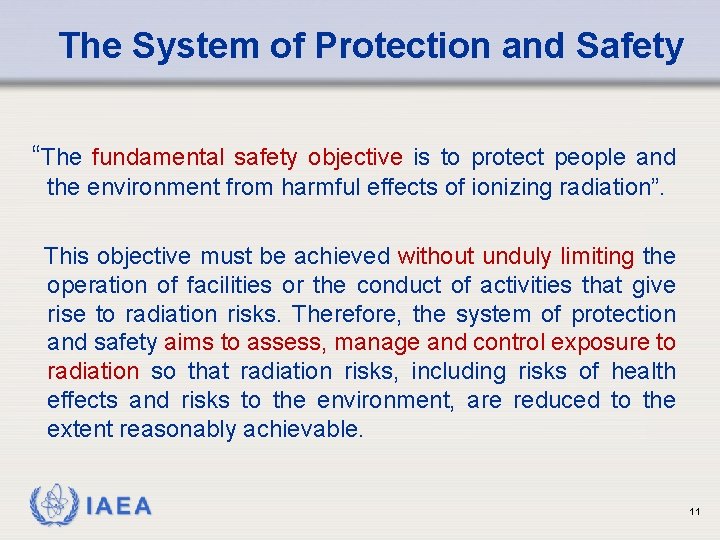 The System of Protection and Safety

“The fundamental safety objective is to protect people and the environment from harmful effects of ionizing radiation”.

This objective must be achieved without unduly limiting the operation of facilities or the conduct of activities that give rise to radiation risks. Therefore, the system of protection and safety aims to assess, manage and control exposure to radiation so that radiation risks, including risks of health effects and risks to the environment, are reduced to the extent reasonably achievable.

IAEA

11